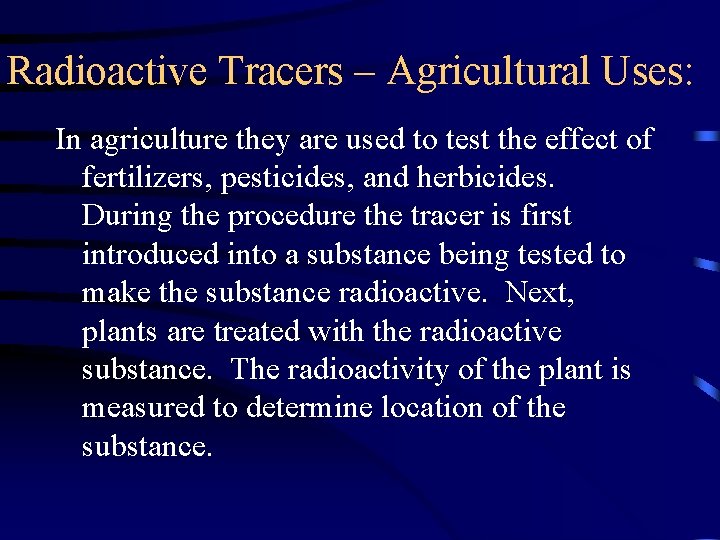 Radioactive Tracers – Agricultural Uses:

In agriculture they are used to test the effect of fertilizers, pesticides, and herbicides. During the procedure the tracer is first introduced into a substance being tested to make the substance radioactive. Next, plants are treated with the radioactive substance. The radioactivity of the plant is measured to determine location of the substance.